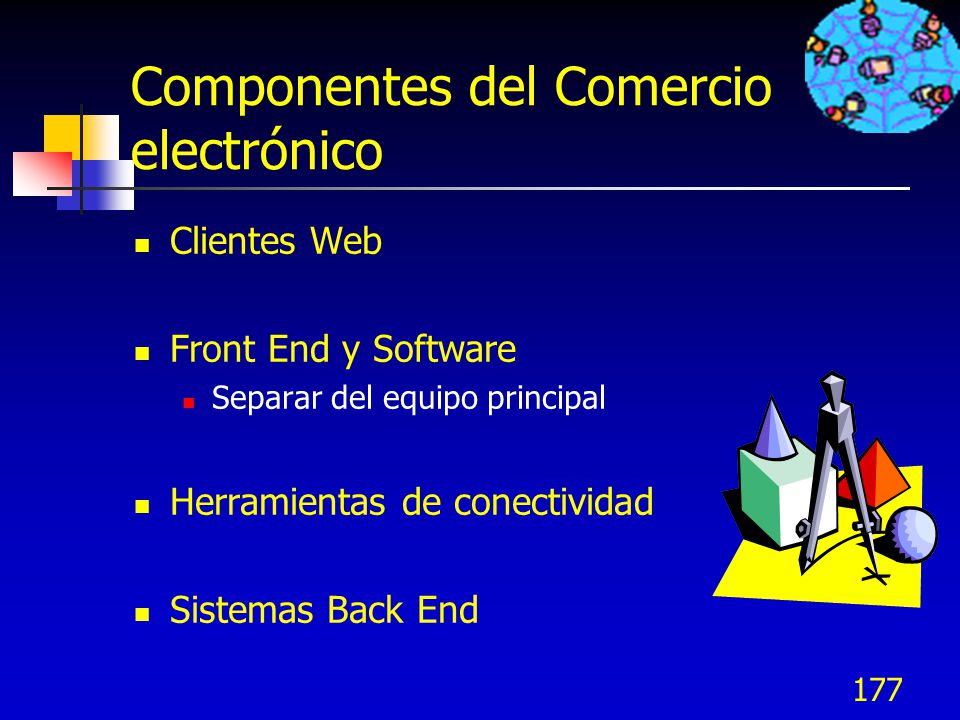 Componentes del Comercio electrónico

Clientes Web

Front End y Software

Separar del equipo principal

Herramientas de conectividad

Sistemas Back End

177